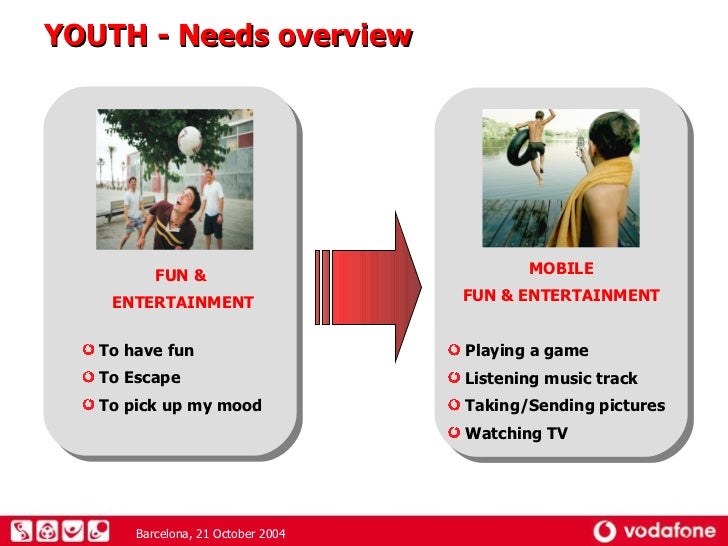 YOUTH - Needs overview

FUN & ENTERTAINMENT

To have fun
To Escape
To pick up my mood

MOBILE FUN & ENTERTAINMENT

Playing a game
Listening music track
Taking/Sending pictures
Watching TV

Barcelona, 21 October 2004

vodafone